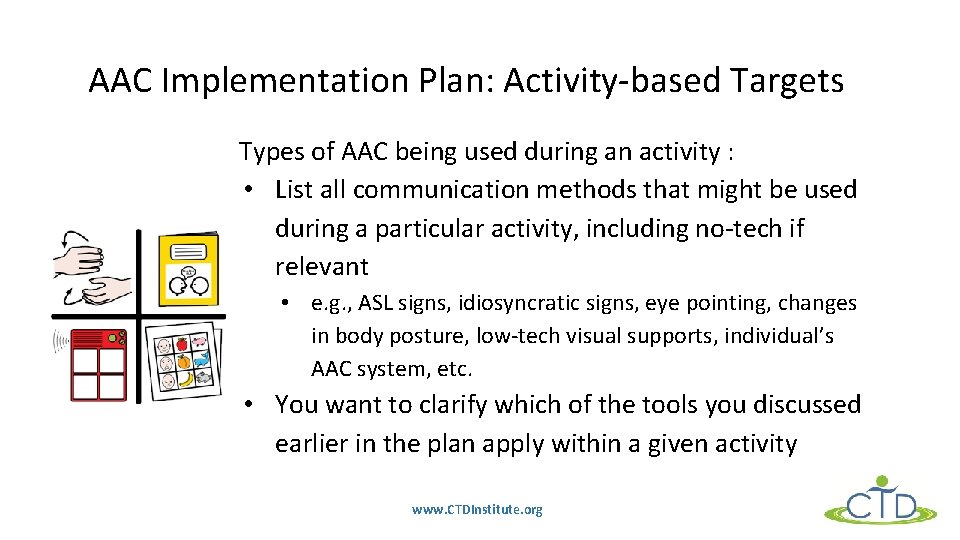 AAC Implementation Plan: Activity-based Targets

Types of AAC being used during an activity :

• List all communication methods that might be used during a particular activity, including no-tech if relevant

• e.g., ASL signs, idiosyncratic signs, eye pointing, changes in body posture, low-tech visual supports, individual's AAC system, etc.

• You want to clarify which of the tools you discussed earlier in the plan apply within a given activity

www.CTDInstitute.org

CTD